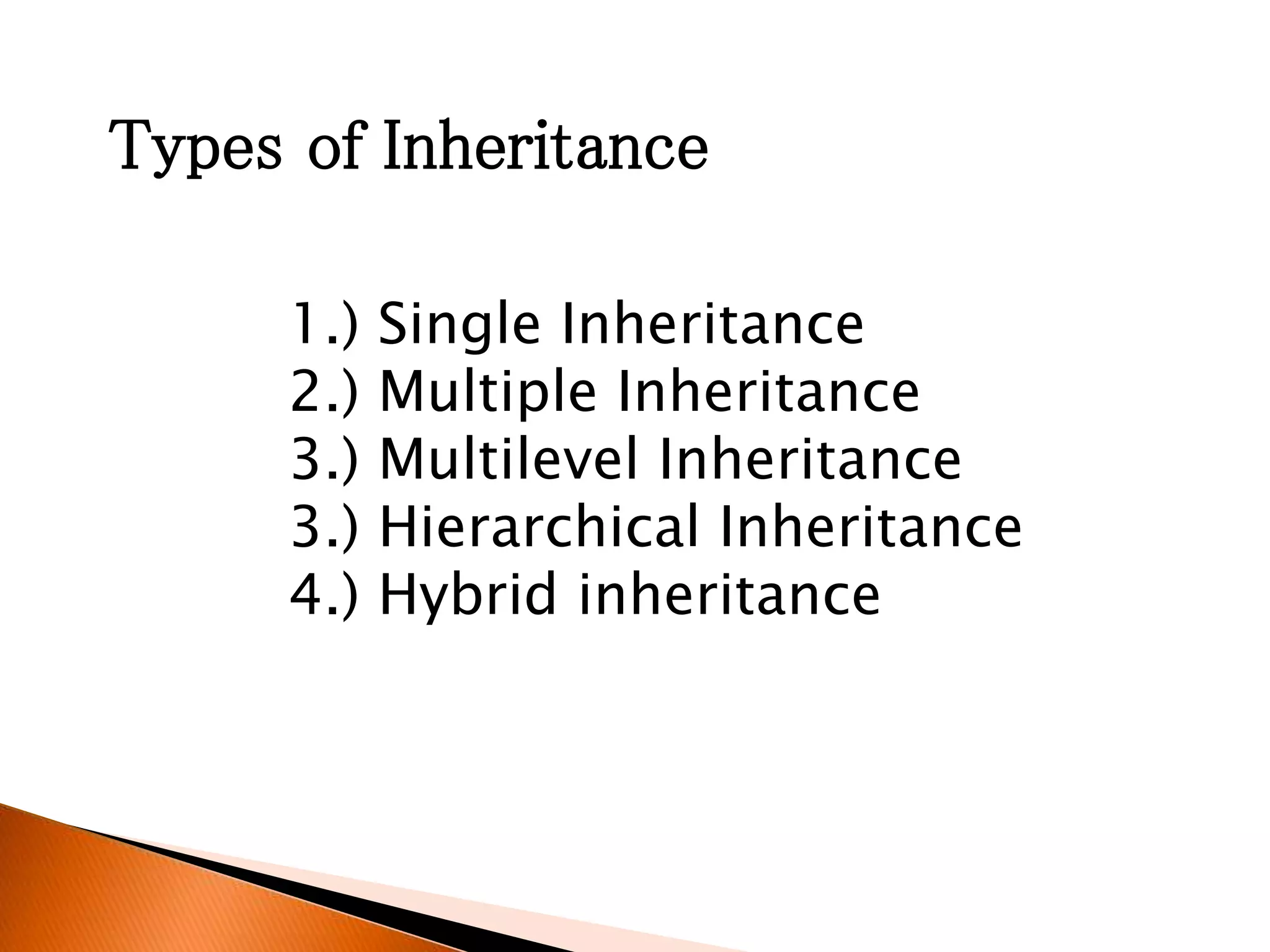 Types of Inheritance

1.) Single Inheritance
2.) Multiple Inheritance
3.) Multilevel Inheritance
3.) Hierarchical Inheritance
4.) Hybrid inheritance